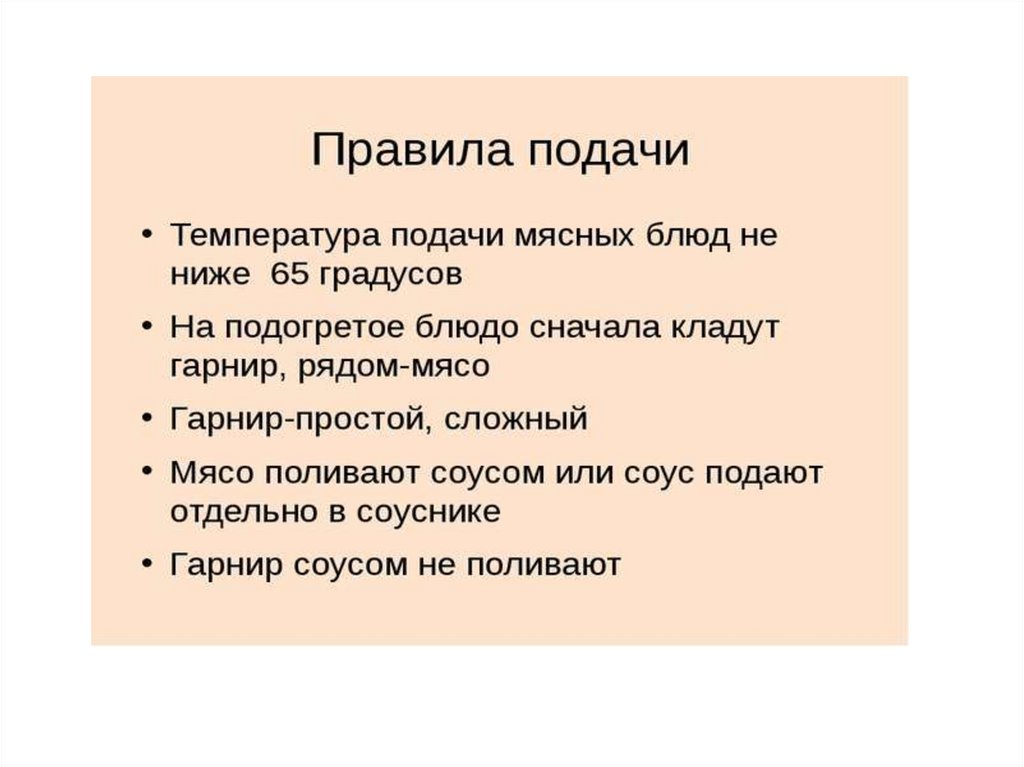 Правила подачи

• Температура подачи мясных блюд не ниже 65 градусов
• На подогретое блюдо сначала кладут гарнир, рядом-мясо
• Гарнир-простой, сложный
• Мясо поливают соусом или соус подают отдельно в соуснике
• Гарнир соусом не поливают